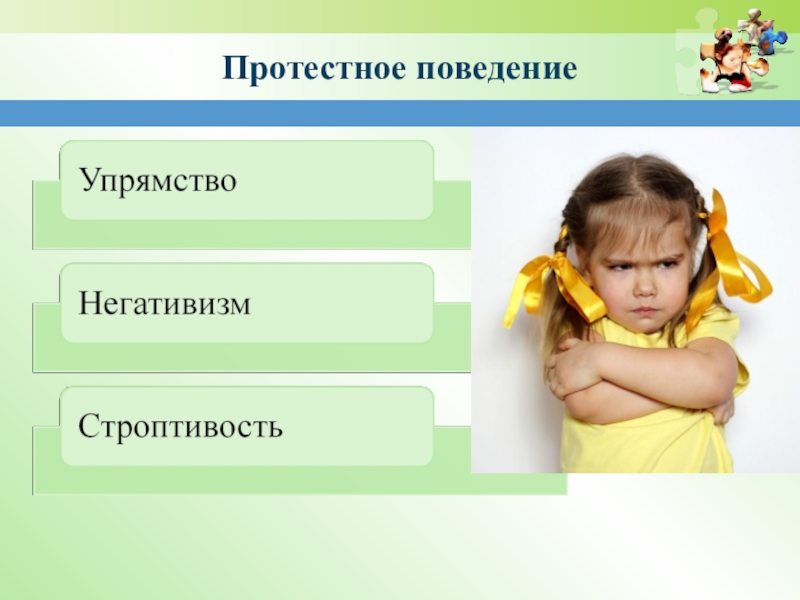 Протестное поведение

Упрямство

Негативизм

Строптивость